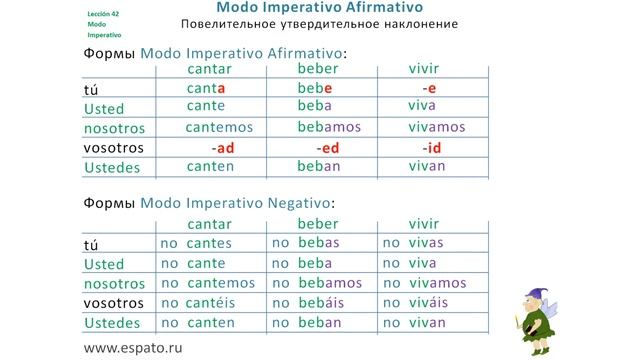 Lección 42
Modo
Imperativo

Modo Imperativo Afirmativo
Повелительное утвердительное наклонение

Формы Modo Imperativo Afirmativo:

| | cantar | beber | vivir |
|---|---|---|---|
| tú | canta | bebe | -e |
| Usted | cante | beba | viva |
| nosotros | cantemos | bebamos | vivamos |
| vosotros | -ad | -ed | -id |
| Ustedes | canten | beban | vivan |

Формы Modo Imperativo Negativo:

| | cantar | beber | vivir |
|---|---|---|---|
| tú | no cantes | no bebas | no vivas |
| Usted | no cante | no beba | no viva |
| nosotros | no cantemos | no bebamos | no vivamos |
| vosotros | no cantéis | no bebáis | no viváis |
| Ustedes | no canten | no beban | no vivan |

www.espato.ru